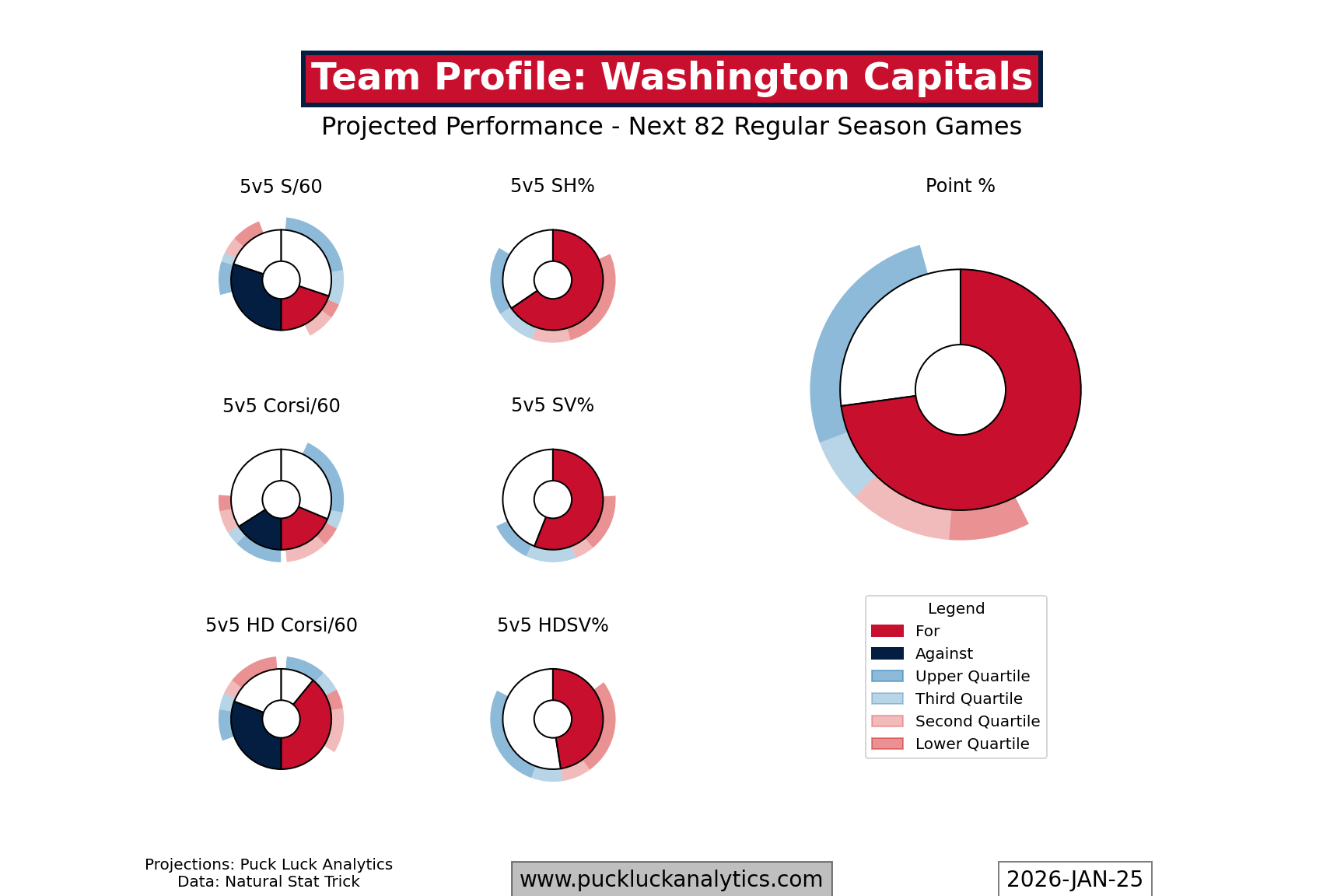 Team Profile: Washington Capitals

Projected Performance - Next 82 Regular Season Games

5v5 S/60

5v5 SH%

Point %

5v5 Corsi/60

5v5 SV%

5v5 HD Corsi/60

5v5 HDSV%

Legend
For
Against
Upper Quartile
Third Quartile
Second Quartile
Lower Quartile

Projections: Puck Luck Analytics
Data: Natural Stat Trick

www.puckluckanalytics.com

2026-JAN-25